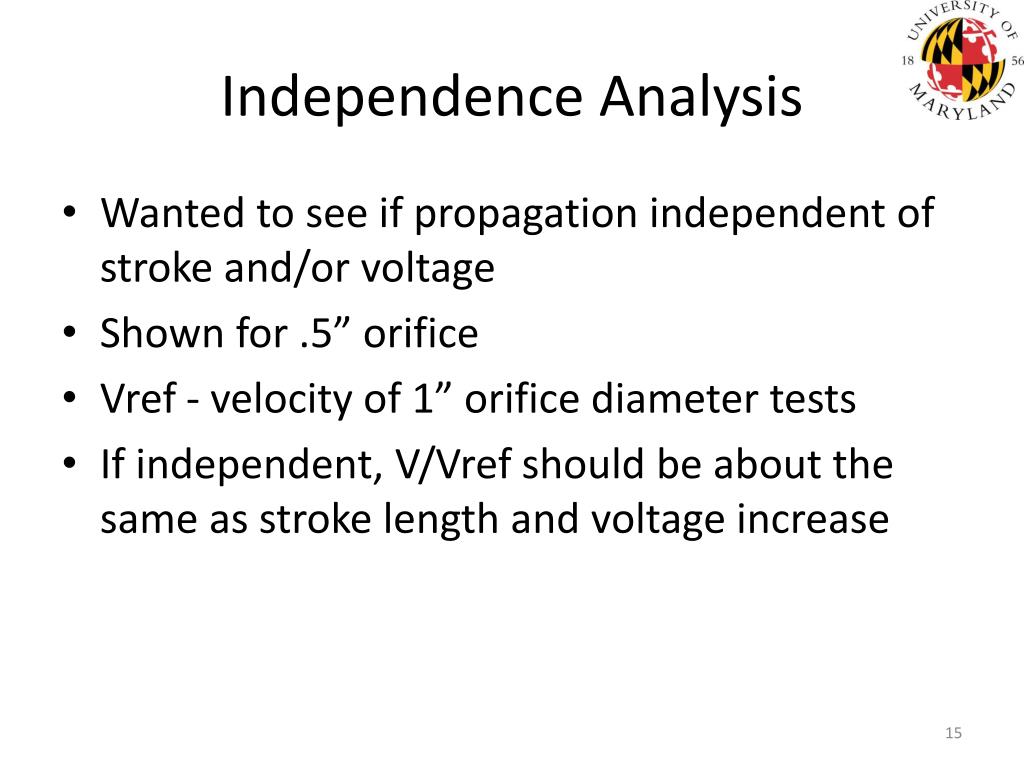 UNIVERSITY OF MARYLAND 18 56

Independence Analysis

• Wanted to see if propagation independent of stroke and/or voltage
• Shown for .5” orifice
• Vref - velocity of 1” orifice diameter tests
• If independent, V/Vref should be about the same as stroke length and voltage increase

15